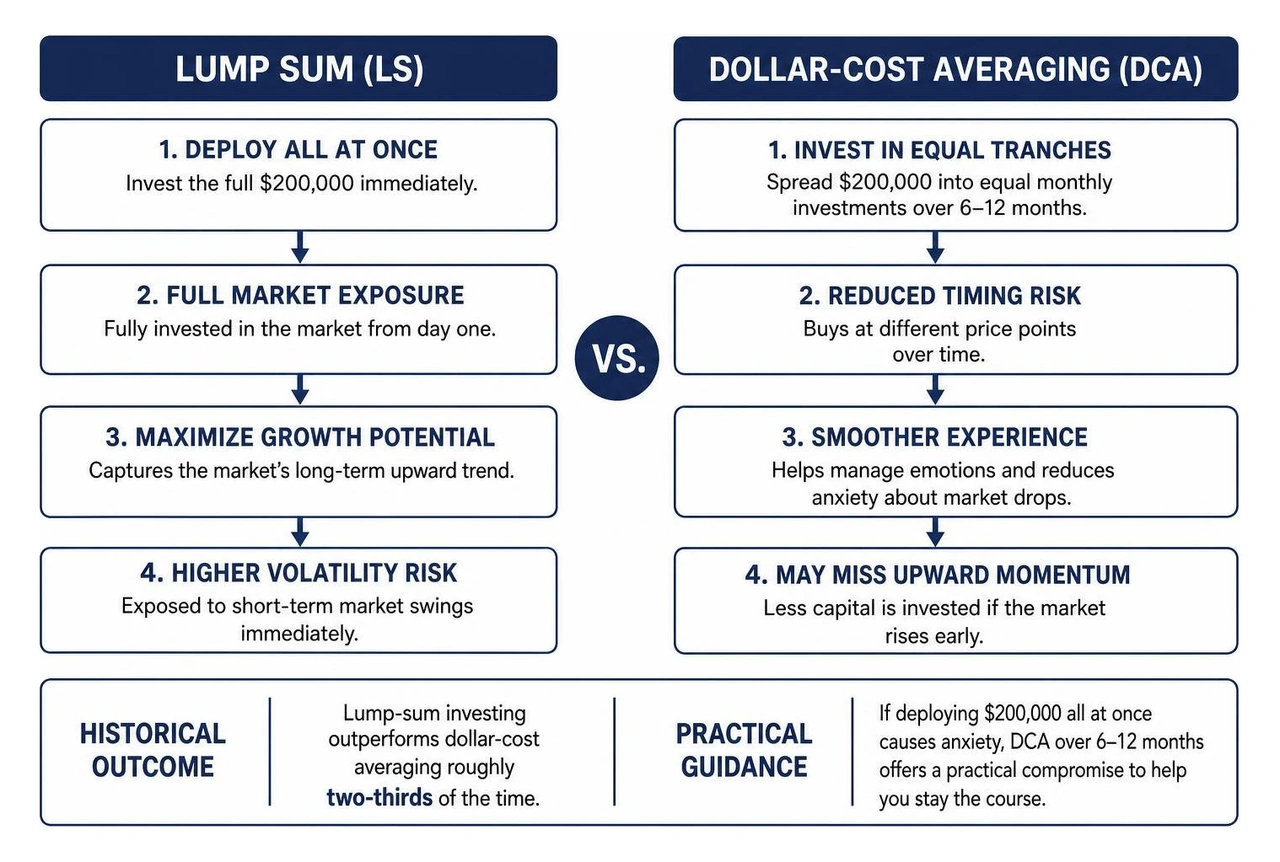 LUMP SUM (LS)

1. DEPLOY ALL AT ONCE
Invest the full \$200,000 immediately.

2. FULL MARKET EXPOSURE
Fully invested in the market from day one.

3. MAXIMIZE GROWTH POTENTIAL
Captures the market's long-term upward trend.

4. HIGHER VOLATILITY RISK
Exposed to short-term market swings immediately.

VS.

DOLLAR-COST AVERAGING (DCA)

1. INVEST IN EQUAL TRANCHES
Spread \$200,000 into equal monthly investments over 6–12 months.

2. REDUCED TIMING RISK
Buys at different price points over time.

3. SMOOTHER EXPERIENCE
Helps manage emotions and reduces anxiety about market drops.

4. MAY MISS UPWARD MOMENTUM
Less capital is invested if the market rises early.

HISTORICAL OUTCOME

Lump-sum investing outperforms dollar-cost averaging roughly two-thirds of the time.

PRACTICAL GUIDANCE

If deploying \$200,000 all at once causes anxiety, DCA over 6–12 months offers a practical compromise to help you stay the course.